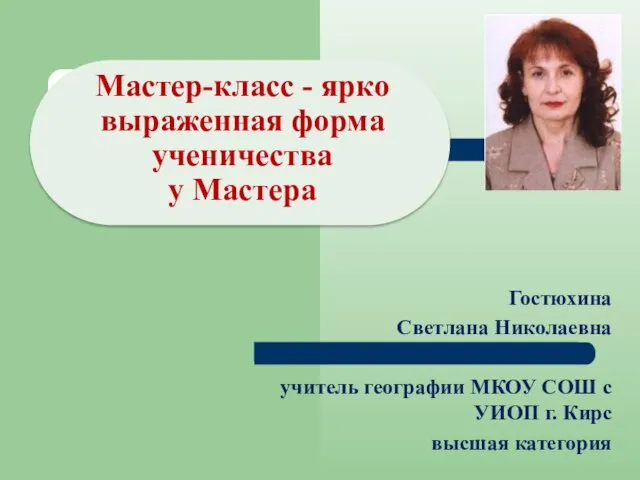 Мастер-класс - ярко выраженная форма ученичества у Мастера

Гостюхина

Светлана Николаевна

учитель географии МКОУ СОШ с УИОП г. Кирс

высшая категория